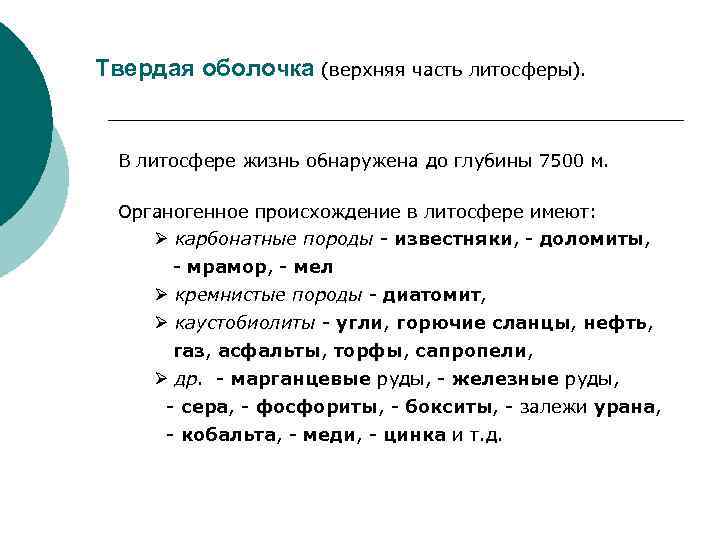 Твердая оболочка (верхняя часть литосферы).

В литосфере жизнь обнаружена до глубины 7500 м.

Органогенное происхождение в литосфере имеют:
➢ карбонатные породы - известняки, - доломиты, - мрамор, - мел
➢ кремнистые породы - диатомит,
➢ каустобиолиты - угли, горючие сланцы, нефть, газ, асфальты, торфы, сапропели,
➢ др. - марганцевые руды, - железные руды, - сера, - фосфориты, - бокситы, - залежи урана, - кобальта, - меди, - цинка и т.д.